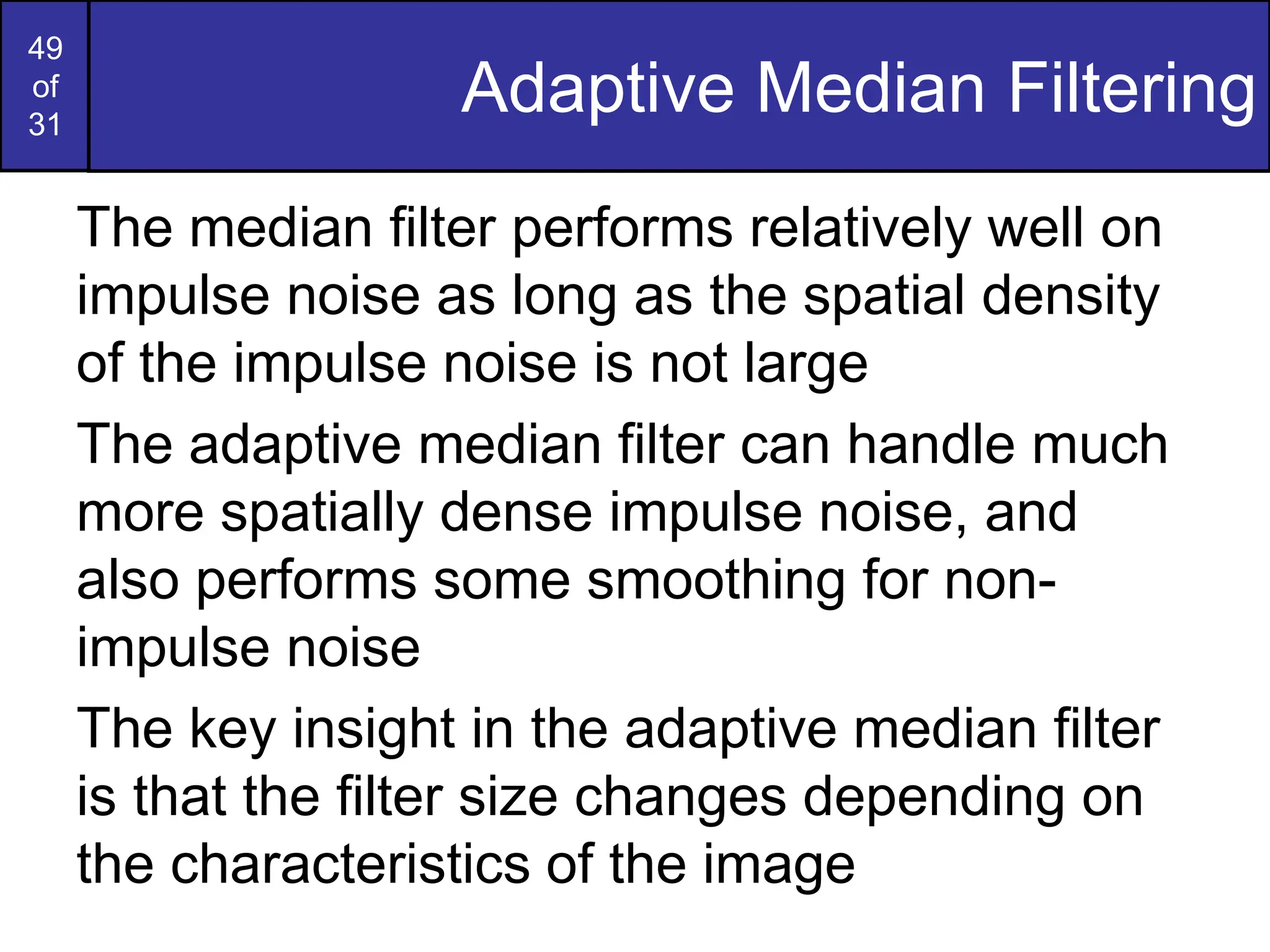 49
of
31

Adaptive Median Filtering

The median filter performs relatively well on impulse noise as long as the spatial density of the impulse noise is not large

The adaptive median filter can handle much more spatially dense impulse noise, and also performs some smoothing for non-impulse noise

The key insight in the adaptive median filter is that the filter size changes depending on the characteristics of the image